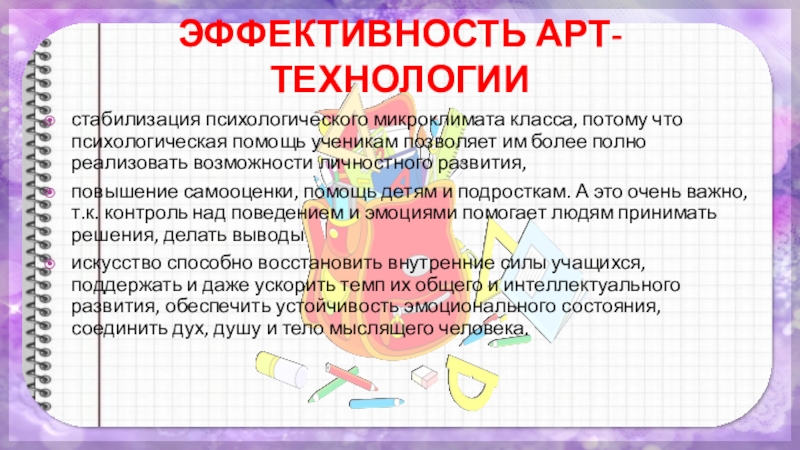 ЭФФЕКТИВНОСТЬ АРТ-ТЕХНОЛОГИИ

стабилизация психологического микроклимата класса, потому что психологическая помощь ученикам позволяет им более полно реализовать возможности личностного развития,

повышение самооценки, помощь детям и подросткам. А это очень важно, т.к. контроль над поведением и эмоциями помогает людям принимать решения, делать выводы.

искусство способно восстановить внутренние силы учащихся, поддержать и даже ускорить темп их общего и интеллектуального развития, обеспечить устойчивость эмоционального состояния, соединить дух, душу и тело мыслящего человека.